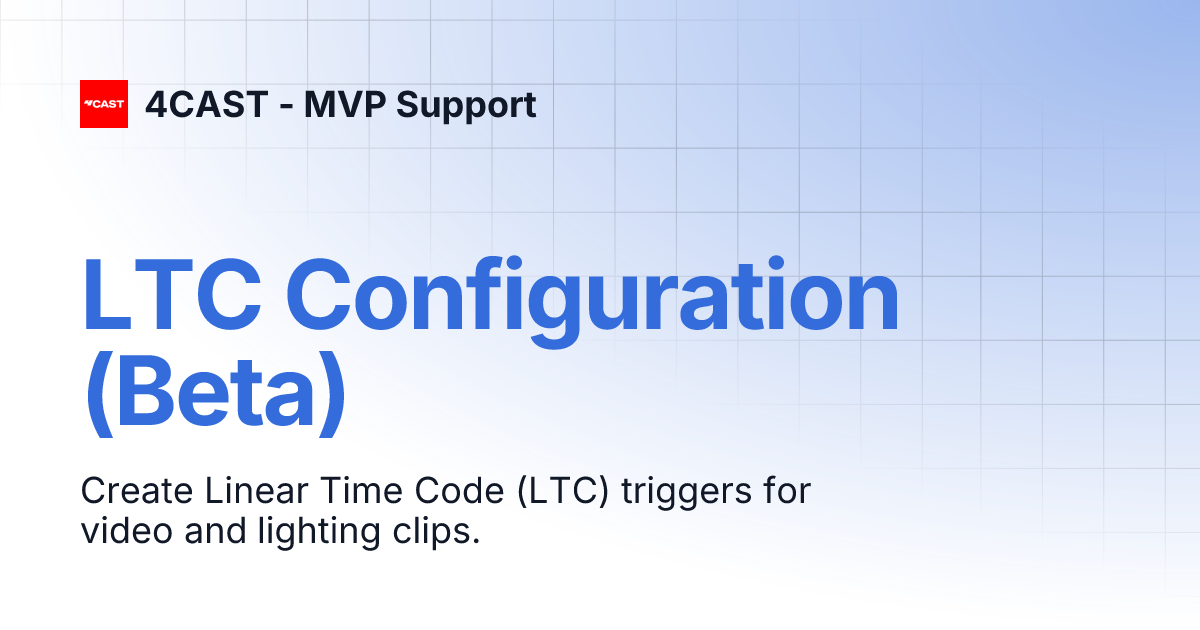 4CAST

4CAST - MVP Support

LTC Configuration (Beta)

Create Linear Time Code (LTC) triggers for video and lighting clips.